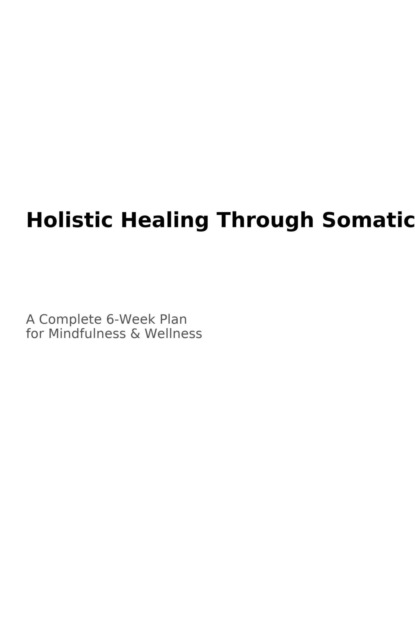 Holistic Healing Through Somatic

A Complete 6-Week Plan for Mindfulness & Wellness